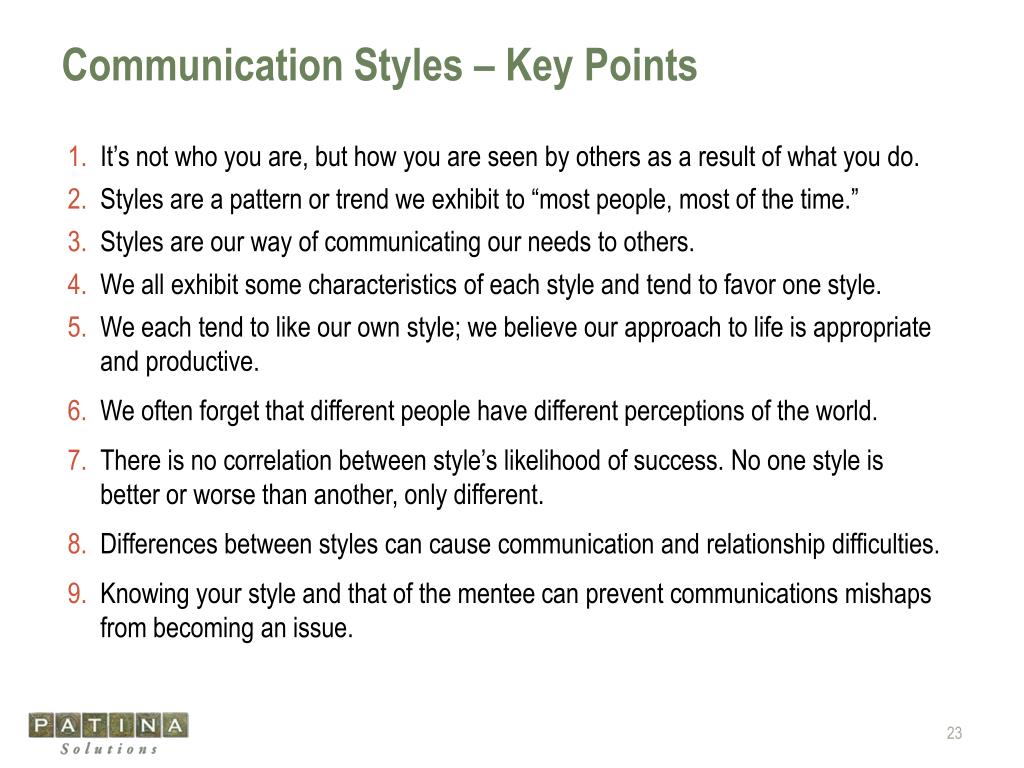 Communication Styles – Key Points

1. It's not who you are, but how you are seen by others as a result of what you do.
2. Styles are a pattern or trend we exhibit to "most people, most of the time."
3. Styles are our way of communicating our needs to others.
4. We all exhibit some characteristics of each style and tend to favor one style.
5. We each tend to like our own style; we believe our approach to life is appropriate and productive.
6. We often forget that different people have different perceptions of the world.
7. There is no correlation between style's likelihood of success. No one style is better or worse than another, only different.
8. Differences between styles can cause communication and relationship difficulties.
9. Knowing your style and that of the mentee can prevent communications mishaps from becoming an issue.

PATINA Solutions

23